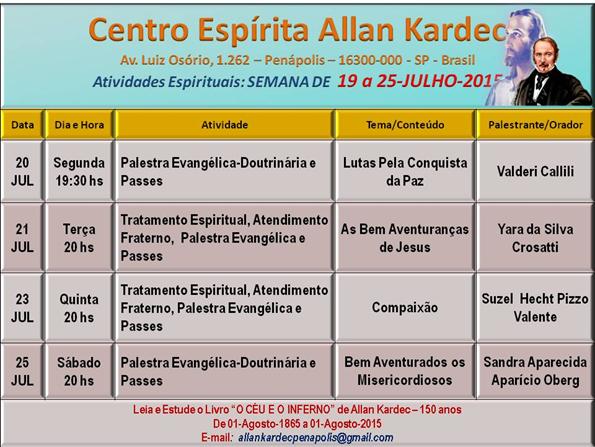 Centro Espírita Allan Kardec
Av. Luiz Osório, 1.262 – Penápolis – 16300-000 - SP - Brasil
Atividades Espirituais: SEMANA DE 19 a 25-JULHO-2015

| Data | Dia e Hora | Atividade | Tema/Conteúdo | Palestrante/Orador |
|---|---|---|---|---|
| 20 JUL | Segunda 19:30 hs | Palestra Evangélica-Doutrinária e Passes | Lutas Pela Conquista da Paz | Valderi Callili |
| 21 JUL | Terça 20 hs | Tratamento Espiritual, Atendimento Fraterno, Palestra Evangélica e Passes | As Bem Aventuranças de Jesus | Yara da Silva Crosatti |
| 23 JUL | Quinta 20 hs | Tratamento Espiritual, Atendimento Fraterno, Palestra Evangélica e Passes | Compaixão | Suzel Hecht Pizzo Valente |
| 25 JUL | Sábado 20 hs | Palestra Evangélica-Doutrinária e Passes | Bem Aventurados os Misericordiosos | Sandra Aparecida Aparício Oberg |

Leia e Estude o Livro "O CÉU E O INFERNO" de Allan Kardec – 150 anos
De 01-Agosto-1865 a 01-Agosto-2015
E-mail: allankardecpenapolis@gmail.com